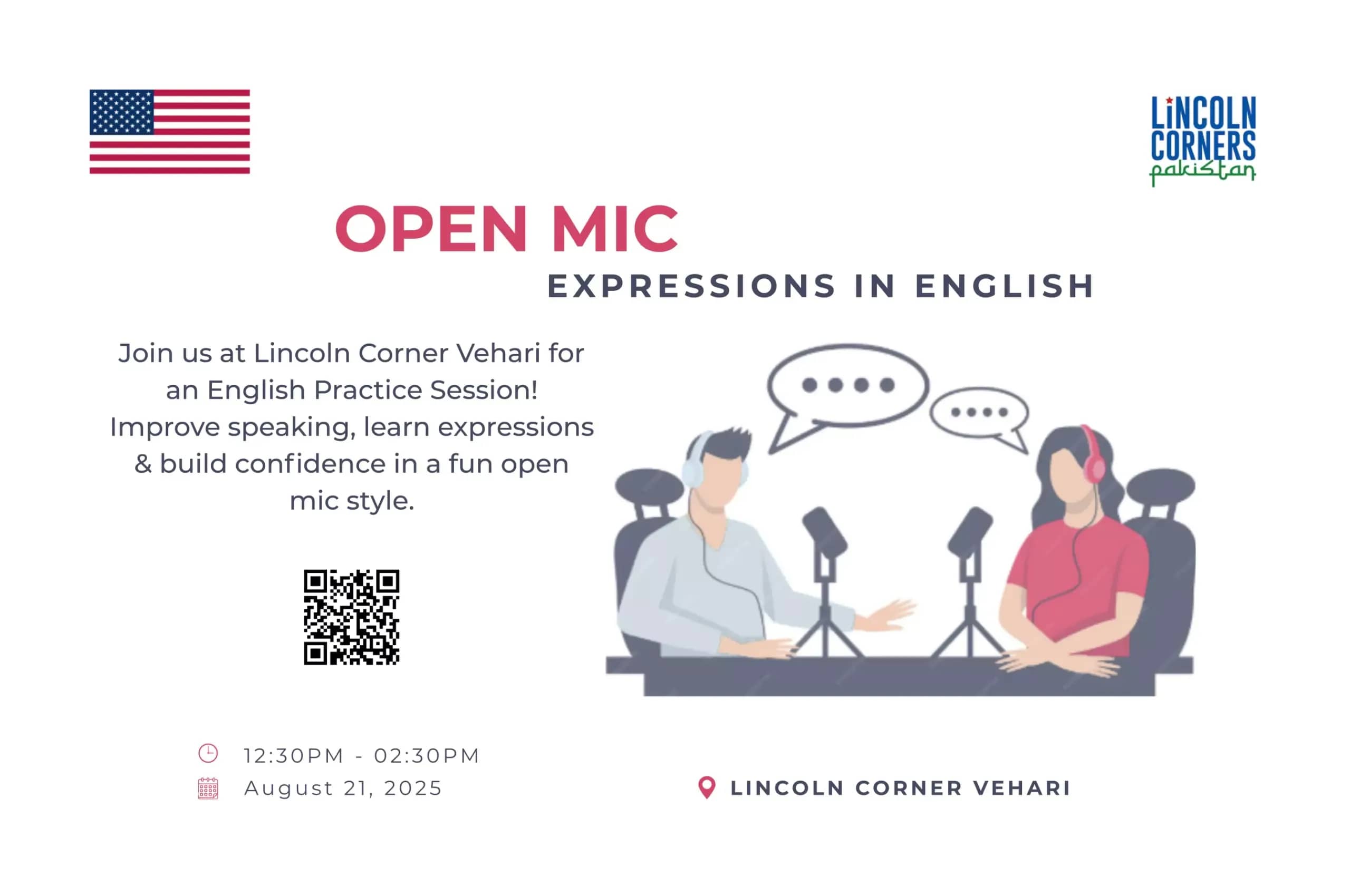 LINCOLN CORNERS pakistan

OPEN MIC

EXPRESSIONS IN ENGLISH

Join us at Lincoln Corner Vehari for an English Practice Session! Improve speaking, learn expressions & build confidence in a fun open mic style.

12:30PM - 02:30PM
August 21, 2025

LINCOLN CORNER VEHARI